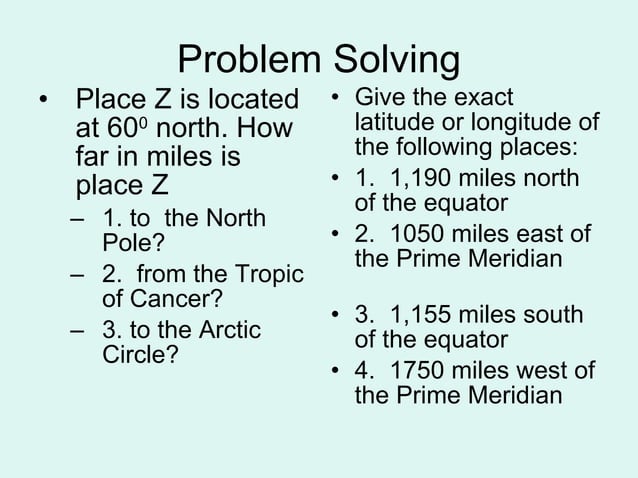 Problem Solving

• Place Z is located at $60^0$ north. How far in miles is place Z

– 1. to the North Pole?

– 2. from the Tropic of Cancer?

– 3. to the Arctic Circle?

• Give the exact latitude or longitude of the following places:

• 1. 1,190 miles north of the equator

• 2. 1050 miles east of the Prime Meridian

• 3. 1,155 miles south of the equator

• 4. 1750 miles west of the Prime Meridian